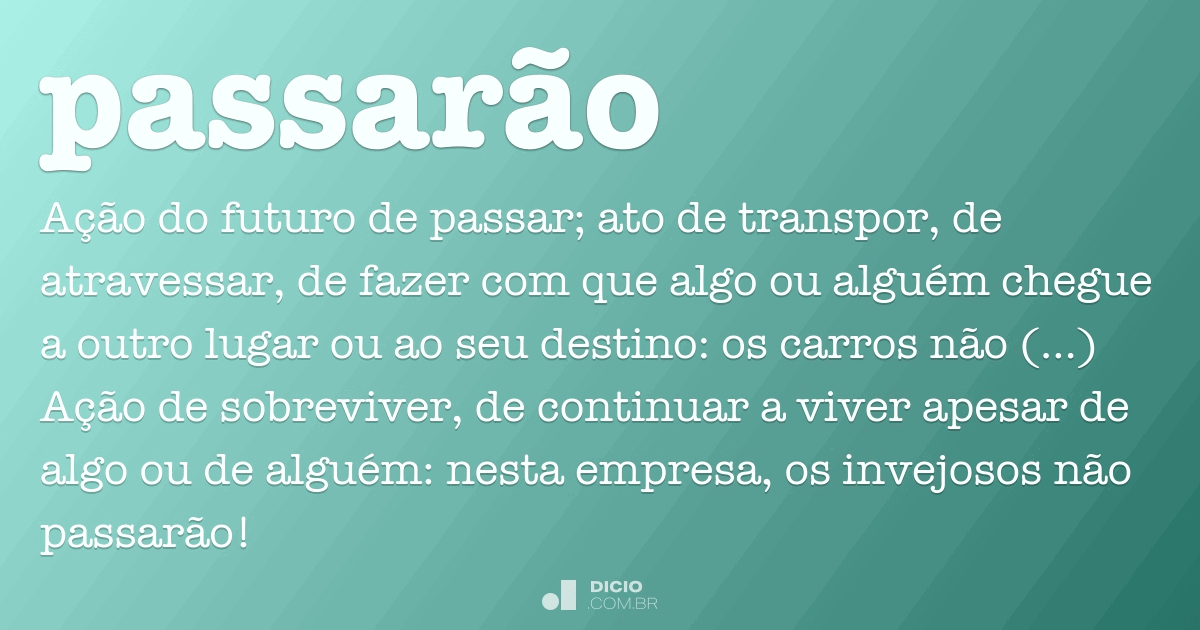 passarão

Ação do futuro de passar; ato de transpor, de atravessar, de fazer com que algo ou alguém chegue a outro lugar ou ao seu destino: os carros não (...)
Ação de sobreviver, de continuar a viver apesar de algo ou de alguém: nesta empresa, os invejosos não passarão!

DICIO
.COM.BR